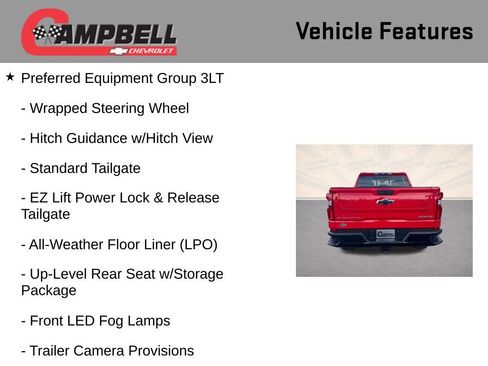 CAMPBELL
CHEVROLET

Vehicle Features

★ Preferred Equipment Group 3LT

- Wrapped Steering Wheel

- Hitch Guidance w/Hitch View

- Standard Tailgate

- EZ Lift Power Lock & Release Tailgate

- All-Weather Floor Liner (LPO)

- Up-Level Rear Seat w/Storage Package

- Front LED Fog Lamps

- Trailer Camera Provisions